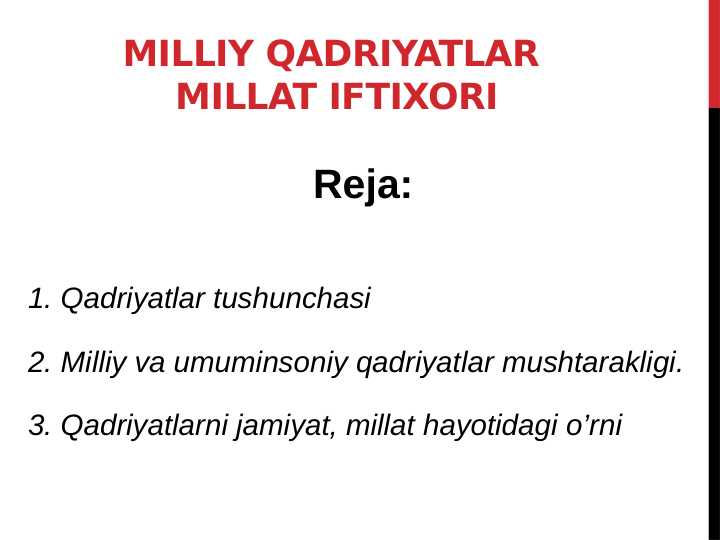 MILLIY QADRIYATLAR
MILLAT IFTIXORI

Reja:

1. Qadriyatlar tushunchasi

2. Milliy va umuminsoniy qadriyatlar mushtarakligi.

3. Qadriyatlarni jamiyat, millat hayotidagi o’rni